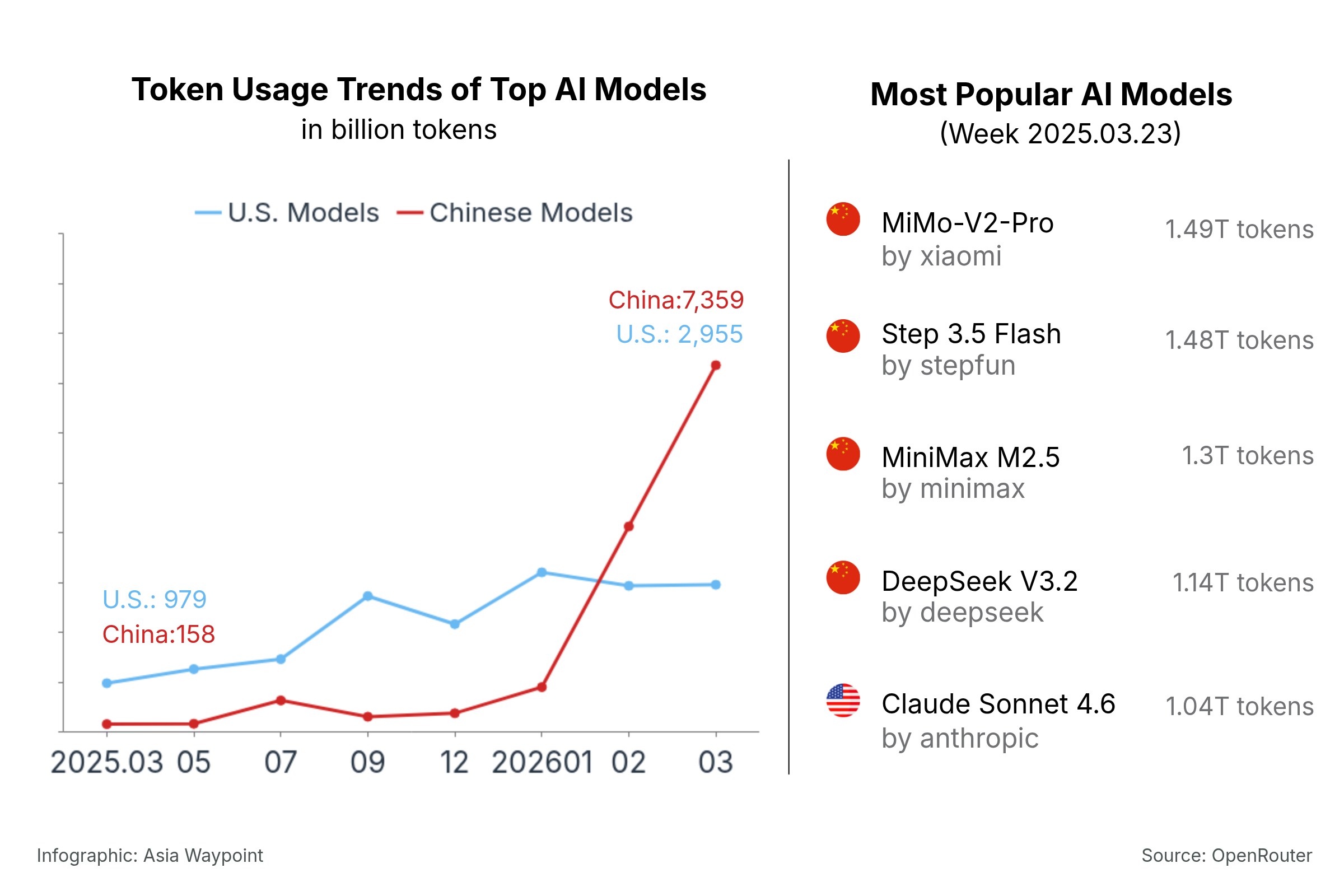 Token Usage Trends of Top AI Models
in billion tokens

U.S. Models Chinese Models

China:7,359
U.S.: 2,955

U.S.: 979
China:158

2025.03 05 07 09 12 202601 02 03

Most Popular AI Models
(Week 2025.03.23)

MiMo-V2-Pro
by xiaomi
1.49T tokens

Step 3.5 Flash
by stepfun
1.48T tokens

MiniMax M2.5
by minimax
1.3T tokens

DeepSeek V3.2
by deepseek
1.14T tokens

Claude Sonnet 4.6
by anthropic
1.04T tokens

Infographic: Asia Waypoint

Source: OpenRouter